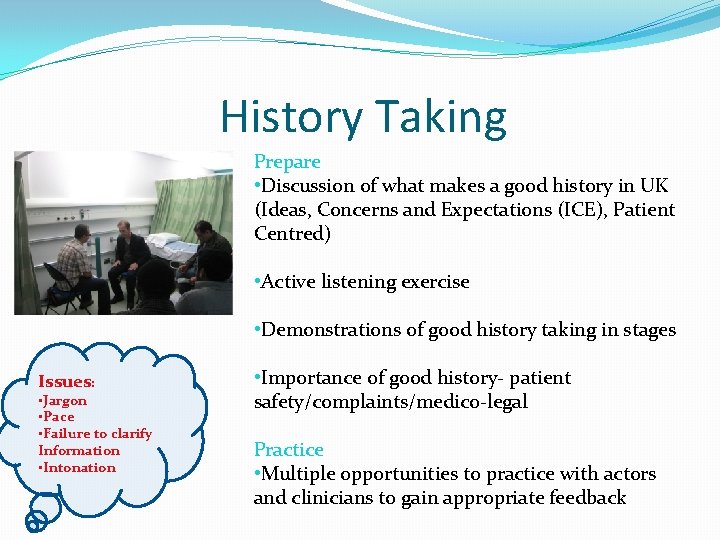 History Taking

Prepare
•Discussion of what makes a good history in UK (Ideas, Concerns and Expectations (ICE), Patient Centred)

•Active listening exercise

•Demonstrations of good history taking in stages

•Importance of good history- patient safety/complaints/medico-legal

Practice
•Multiple opportunities to practice with actors and clinicians to gain appropriate feedback

Issues:
•Jargon
•Pace
•Failure to clarify Information
•Intonation